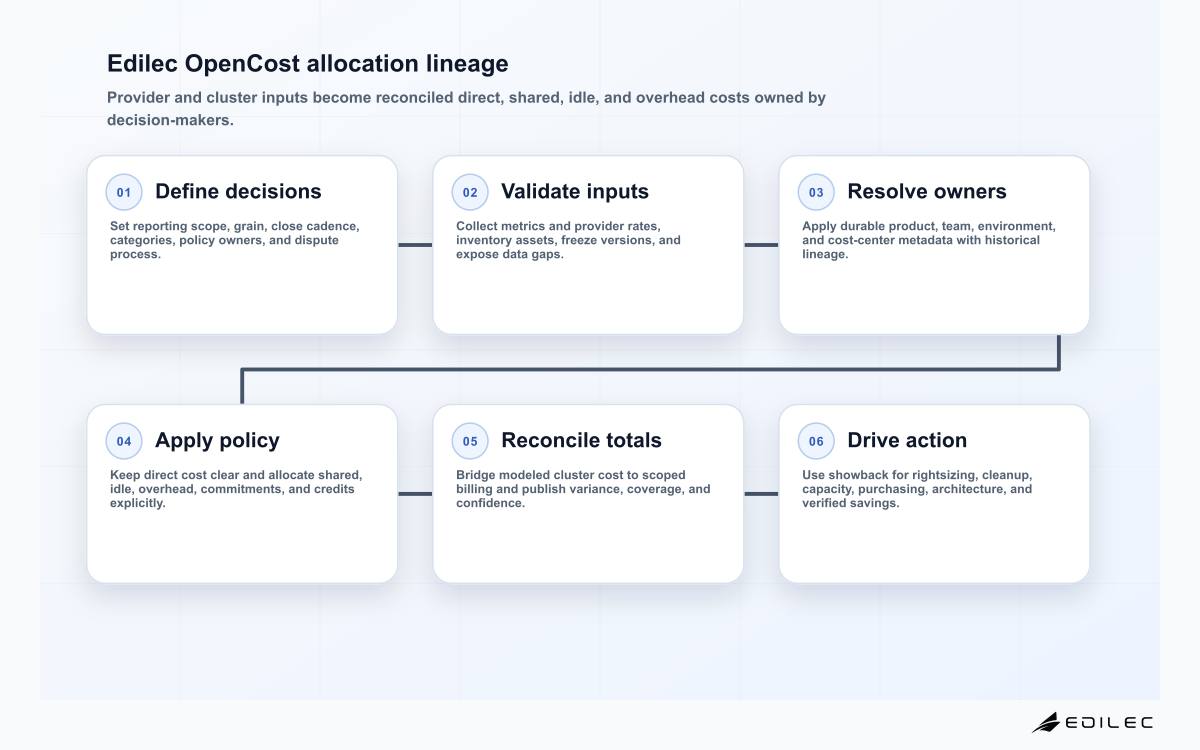 Edilec OpenCost allocation lineage

Provider and cluster inputs become reconciled direct, shared, idle, and overhead costs owned by decision-makers.

01 Define decisions

Set reporting scope, grain, close cadence, categories, policy owners, and dispute process.

02 Validate inputs

Collect metrics and provider rates, inventory assets, freeze versions, and expose data gaps.

03 Resolve owners

Apply durable product, team, environment, and cost-center metadata with historical lineage.

04 Apply policy

Keep direct cost clear and allocate shared, idle, overhead, commitments, and credits explicitly.

05 Reconcile totals

Bridge modeled cluster cost to scoped billing and publish variance, coverage, and confidence.

06 Drive action

Use showback for rightsizing, cleanup, capacity, purchasing, architecture, and verified savings.

EDILEC